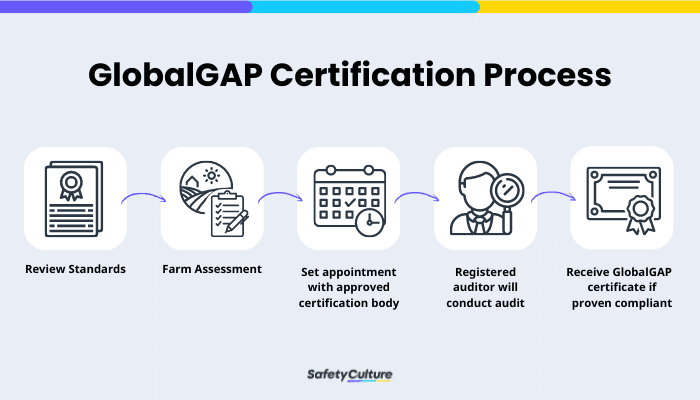 GlobalGAP Certification Process

Review Standards

Farm Assessment

Set appointment with approved certification body

Registered auditor will conduct audit

Receive GlobalGAP certificate if proven compliant

SafetyCulture